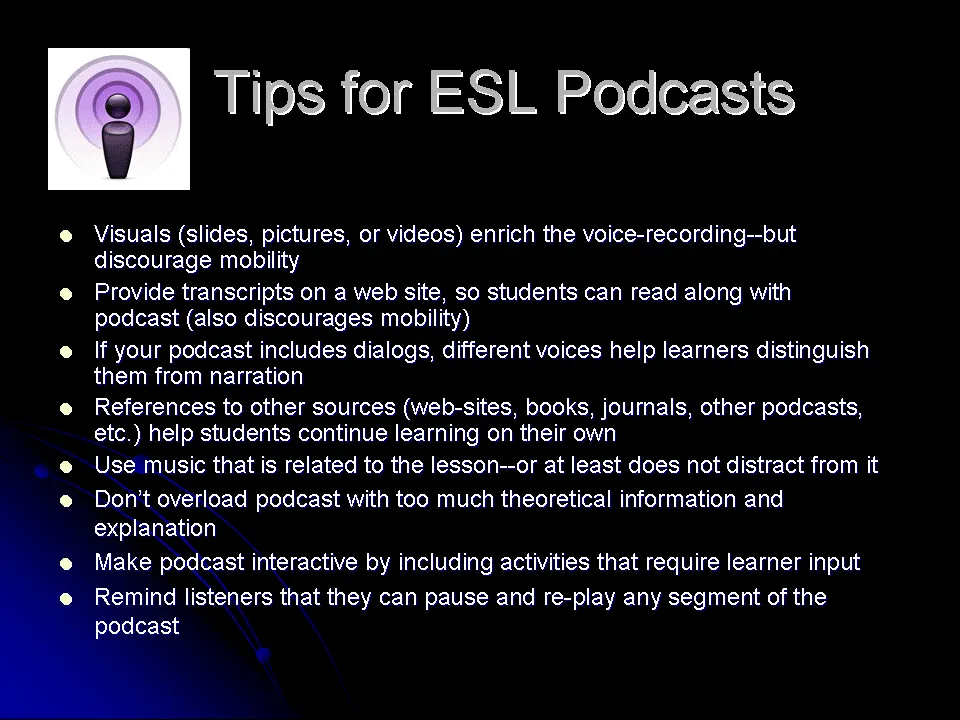 Tips for ESL Podcasts

- Visuals (slides, pictures, or videos) enrich the voice-recording--but discourage mobility
- Provide transcripts on a web site, so students can read along with podcast (also discourages mobility)
- If your podcast includes dialogs, different voices help learners distinguish them from narration
- References to other sources (web-sites, books, journals, other podcasts, etc.) help students continue learning on their own
- Use music that is related to the lesson--or at least does not distract from it
- Don't overload podcast with too much theoretical information and explanation
- Make podcast interactive by including activities that require learner input
- Remind listeners that they can pause and re-play any segment of the podcast